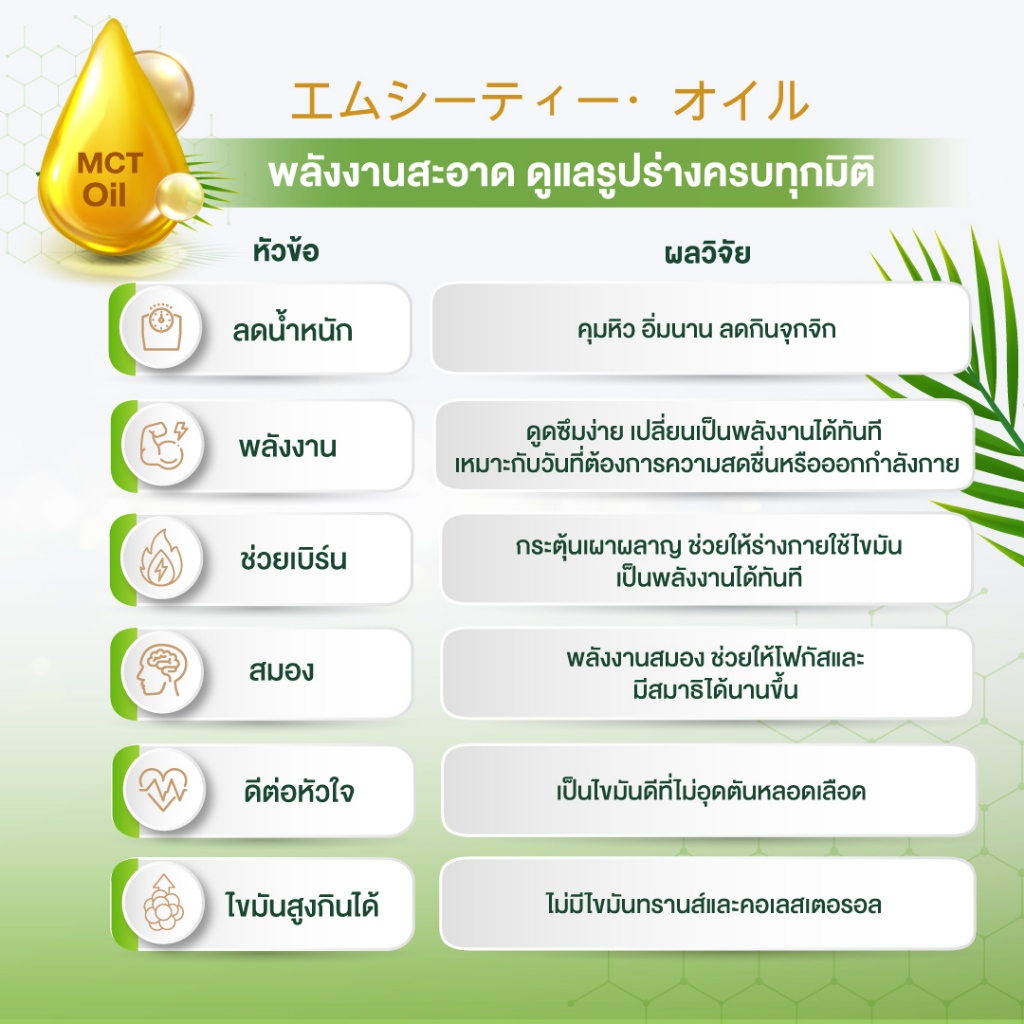 MCT Oil

エムシーティー・オイル

พลังงานสะอาด ดูแลรูปร่างครบทุกมิติ

| หัวข้อ | ผลวิจัย |
|---|---|
| ลดน้ำหนัก | คุมหิว อิ่มนาน ลดกินจุกจิก |
| พลังงาน | ดูดซึมง่าย เปลี่ยนเป็นพลังงานได้ทันที เหมาะกับวันที่ต้องการความสดชื่นหรือออกกำลังกาย |
| ช่วยเบิร์น | กระตุ้นเผาผลาญ ช่วยให้ร่างกายใช้ไขมัน เป็นพลังงานได้ทันที |
| สมอง | พลังงานสมอง ช่วยให้โฟกัสและ มีสมาธิได้นานขึ้น |
| ดีต่อหัวใจ | เป็นไขมันดีที่ไม่อุดตันหลอดเลือด |
| ไขมันสูงกินได้ | ไม่มีไขมันทรานส์และคอเลสเตอรอล |